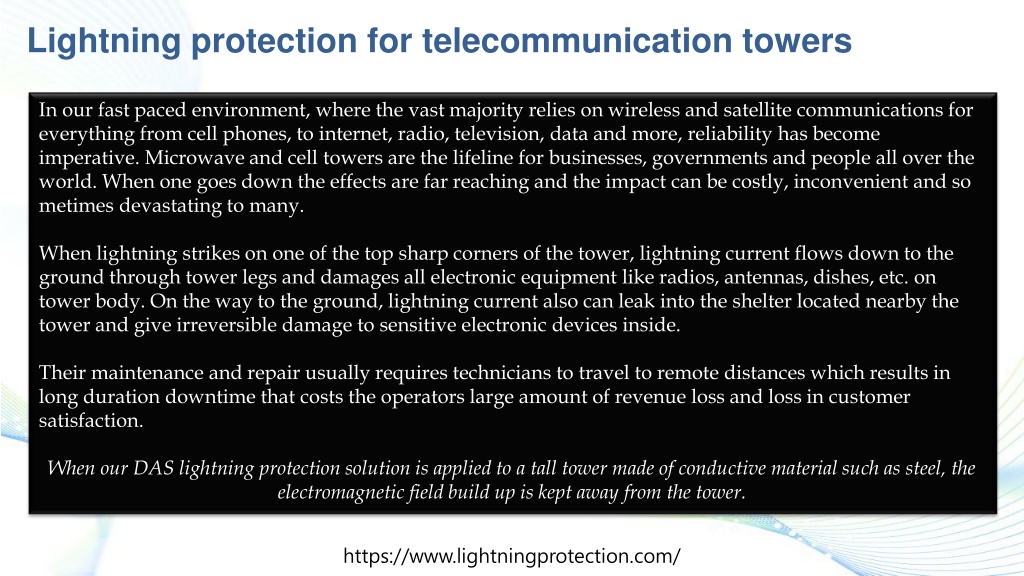 Lightning protection for telecommunication towers

In our fast paced environment, where the vast majority relies on wireless and satellite communications for everything from cell phones, to internet, radio, television, data and more, reliability has become imperative. Microwave and cell towers are the lifeline for businesses, governments and people all over the world. When one goes down the effects are far reaching and the impact can be costly, inconvenient and so metimes devastating to many.

When lightning strikes on one of the top sharp corners of the tower, lightning current flows down to the ground through tower legs and damages all electronic equipment like radios, antennas, dishes, etc. on tower body. On the way to the ground, lightning current also can leak into the shelter located nearby the tower and give irreversible damage to sensitive electronic devices inside.

Their maintenance and repair usually requires technicians to travel to remote distances which results in long duration downtime that costs the operators large amount of revenue loss and loss in customer satisfaction.

When our DAS lightning protection solution is applied to a tall tower made of conductive material such as steel, the electromagnetic field build up is kept away from the tower.

https://www.lightningprotection.com/